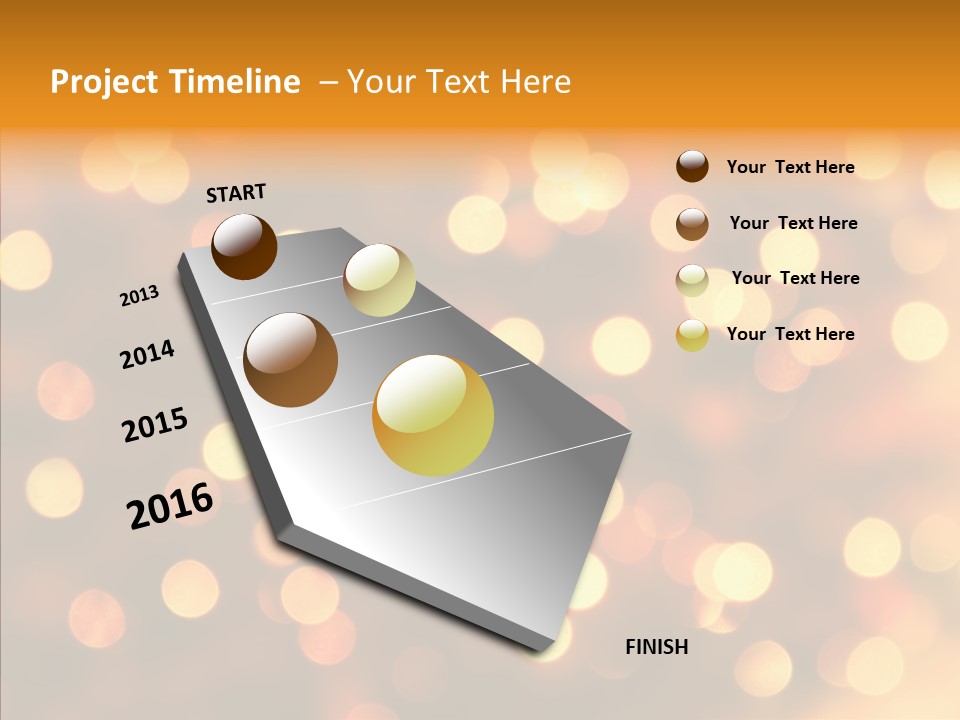 Project Timeline – Your Text Here

START

2013

2014

2015

2016

FINISH

Your Text Here

Your Text Here

Your Text Here

Your Text Here